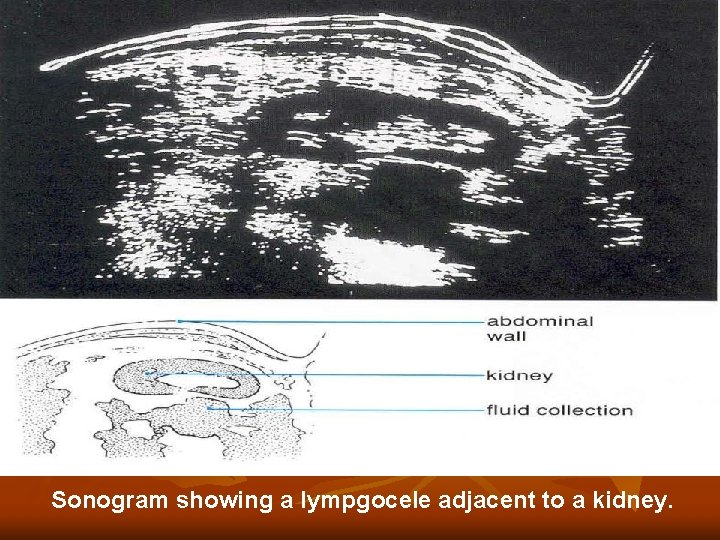 abdominal
wall

kidney

fluid collection

Sonogram showing a lympgocele adjacent to a kidney.